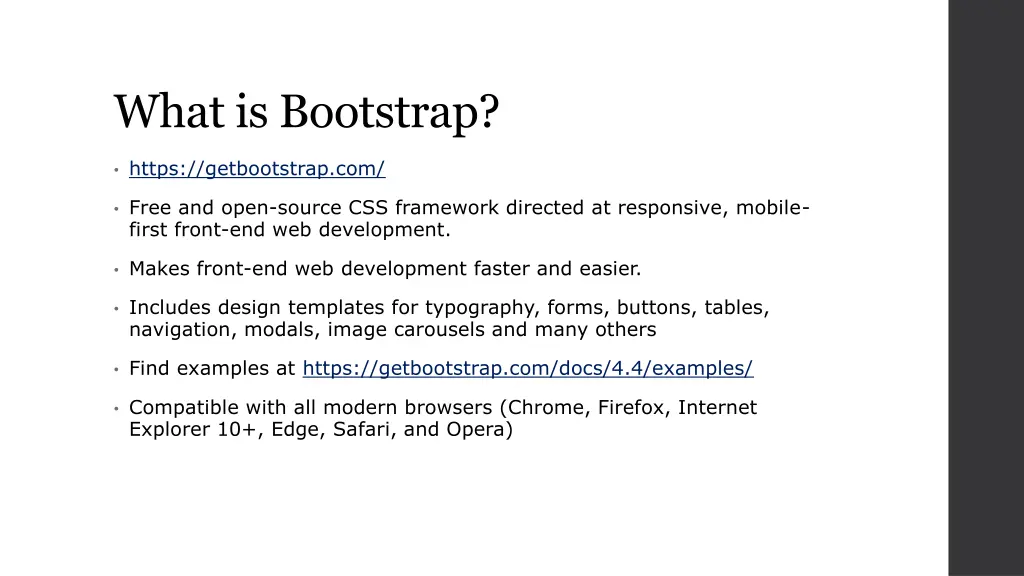 What is Bootstrap?

• https://getbootstrap.com/

• Free and open-source CSS framework directed at responsive, mobile-first front-end web development.

• Makes front-end web development faster and easier.

• Includes design templates for typography, forms, buttons, tables, navigation, modals, image carousels and many others

• Find examples at https://getbootstrap.com/docs/4.4/examples/

• Compatible with all modern browsers (Chrome, Firefox, Internet Explorer 10+, Edge, Safari, and Opera)